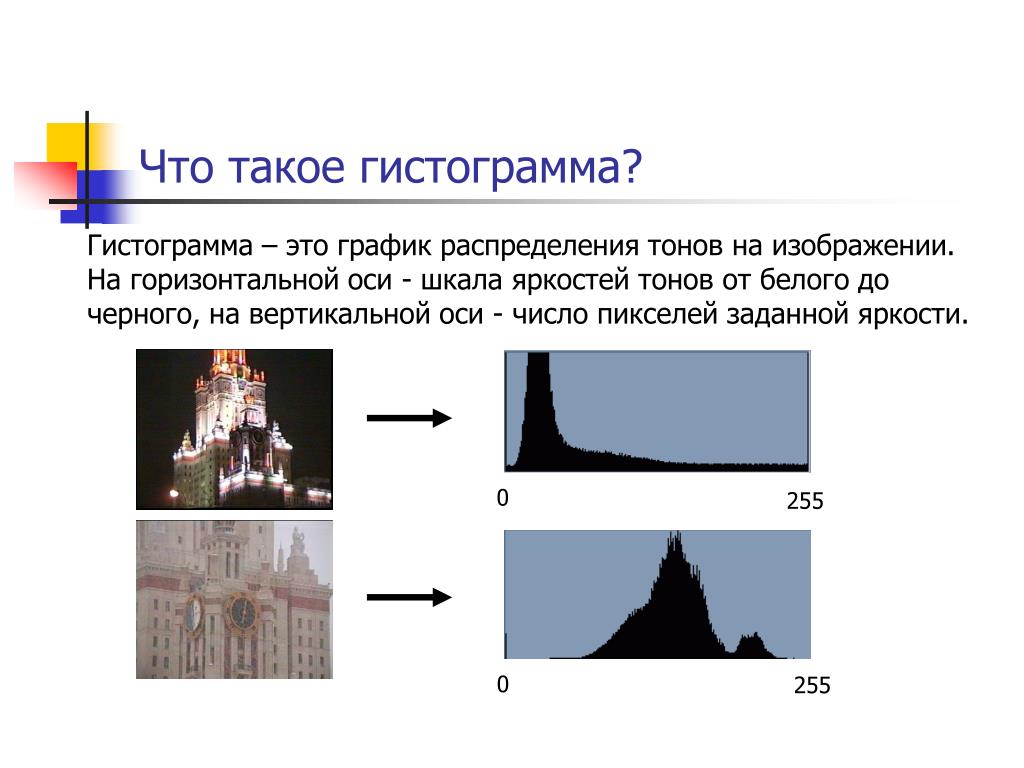 Что такое гистограмма?

Гистограмма – это график распределения тонов на изображении. На горизонтальной оси - шкала яркостей тонов от белого до черного, на вертикальной оси - число пикселей заданной яркости.

0

255

0

255